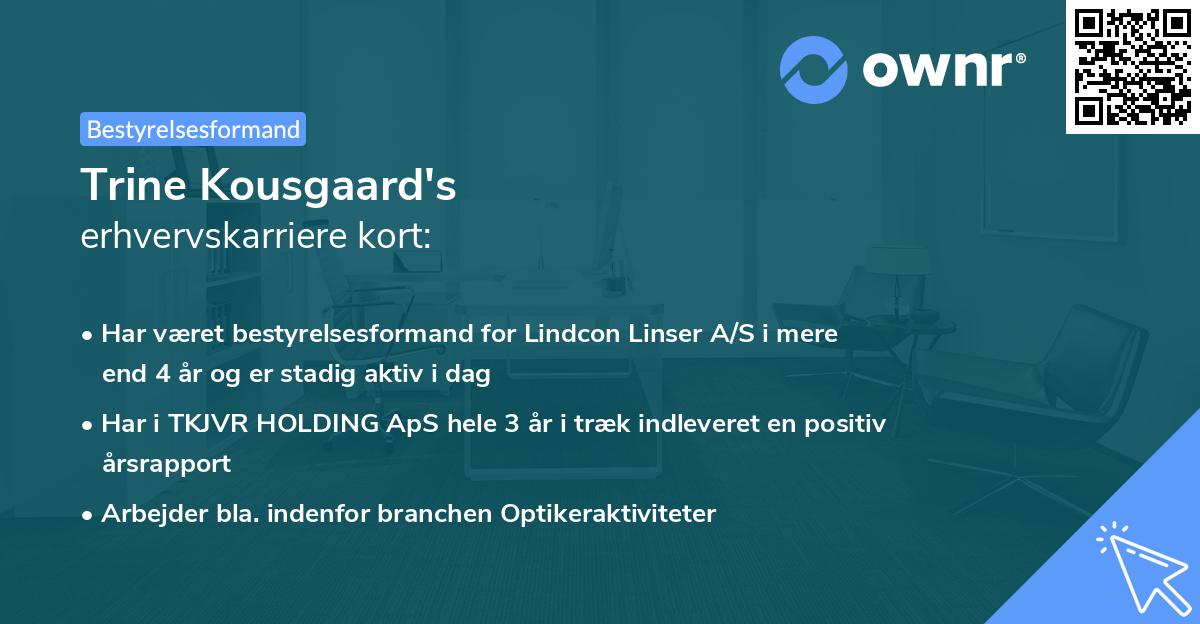 ownr®

Bestyrelsesformand

Trine Kousgaard's
erhvervskarriere kort:

• Har været bestyrelsesformand for Lindcon Linser A/S i mere end 4 år og er stadig aktiv i dag

• Har i TKJVR HOLDING ApS hele 3 år i træk indleveret en positiv årsrapport

• Arbejder bla. indenfor branchen Optikeraktiviteter